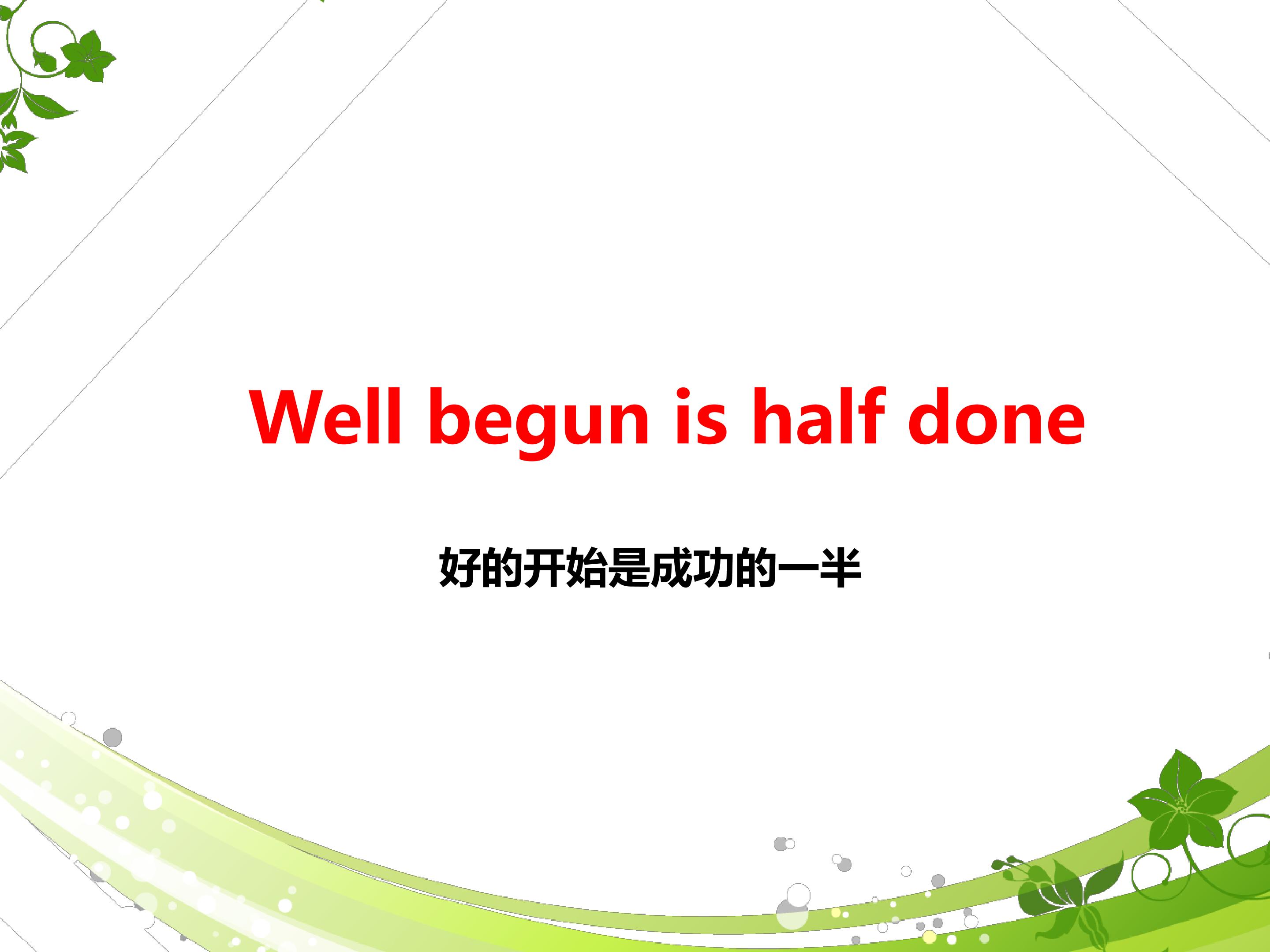 Well begun is half done

好的开始是成功的一半